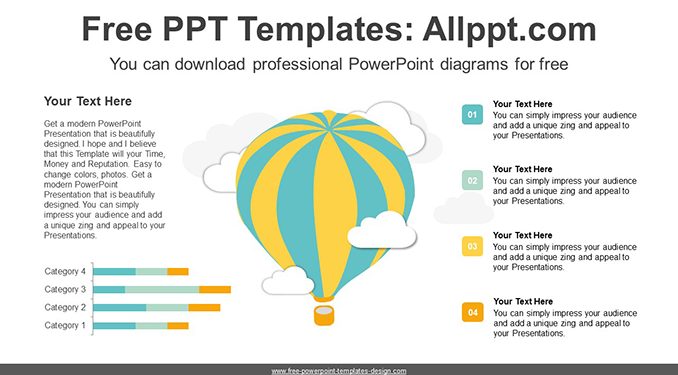 Free PPT Templates: Allppt.com

You can download professional PowerPoint diagrams for free

Your Text Here

Get a modern PowerPoint Presentation that is beautifully designed. I hope and I believe that this Template will your Time, Money and Reputation. Easy to change colors, photos. Get a modern PowerPoint Presentation that is beautifully designed. You can simply impress your audience and add a unique zing and appeal to your Presentations.

Category 4
Category 3
Category 2
Category 1

01
Your Text Here
You can simply impress your audience and add a unique zing and appeal to your Presentations.

02
Your Text Here
You can simply impress your audience and add a unique zing and appeal to your Presentations.

03
Your Text Here
You can simply impress your audience and add a unique zing and appeal to your Presentations.

04
Your Text Here
You can simply impress your audience and add a unique zing and appeal to your Presentations.

www.free-powerpoint-templates-design.com